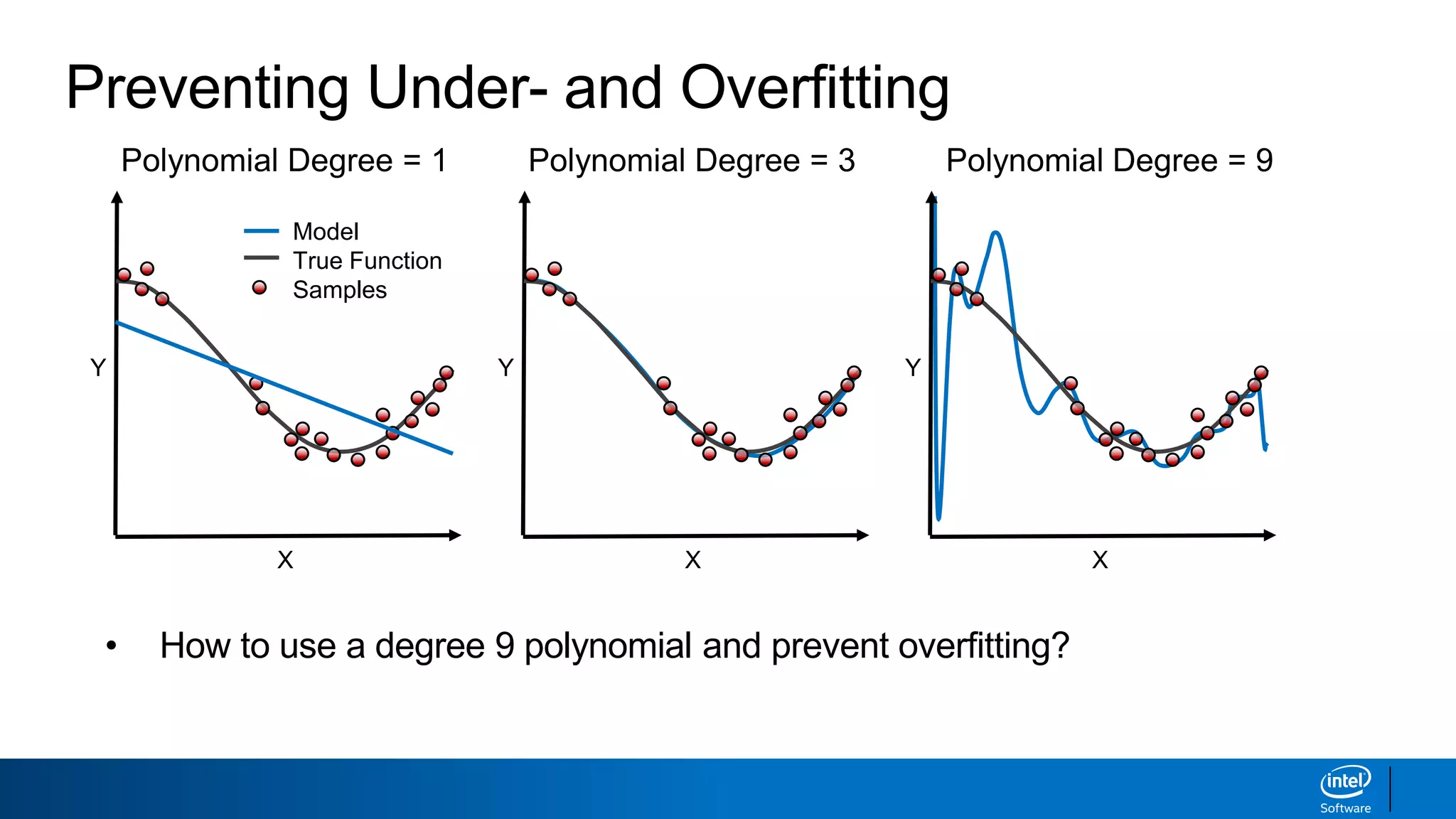 Preventing Under- and Overfitting

Polynomial Degree = 1

Model
True Function
Samples

Y

X

Polynomial Degree = 3

Y

X

Polynomial Degree = 9

Y

X

• How to use a degree 9 polynomial and prevent overfitting?

intel
Software